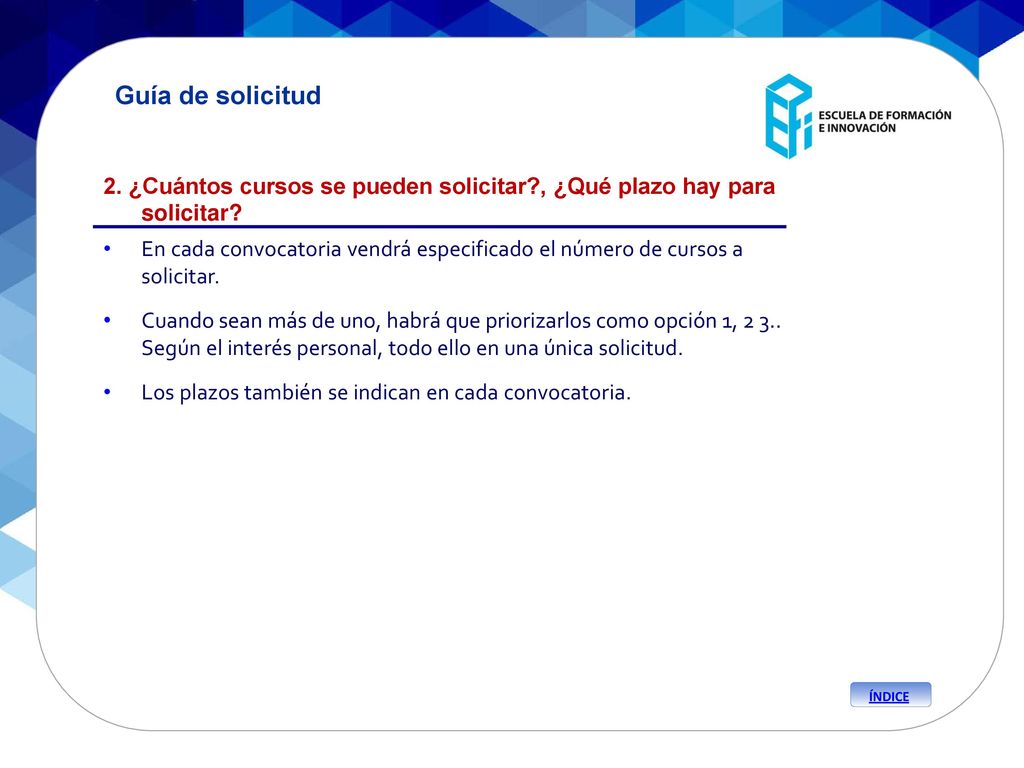 Guía de solicitud

ESCUELA DE FORMACIÓN E INNOVACIÓN

2. ¿Cuántos cursos se pueden solicitar?, ¿Qué plazo hay para solicitar?

• En cada convocatoria vendrá especificado el número de cursos a solicitar.

• Cuando sean más de uno, habrá que priorizarlos como opción 1, 2 3.. Según el interés personal, todo ello en una única solicitud.

• Los plazos también se indican en cada convocatoria.

ÍNDICE